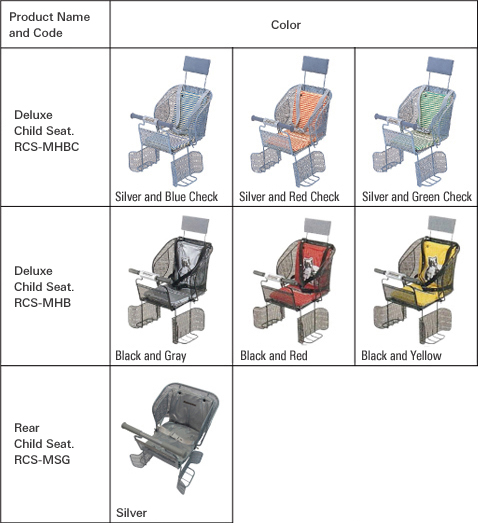 | Product Name and Code | Color | | |
|---|---|---|---|
| Deluxe Child Seat. RCS-MHBC | Silver and Blue Check | Silver and Red Check | Silver and Green Check |
| Deluxe Child Seat. RCS-MHB | Black and Gray | Black and Red | Black and Yellow |
| Rear Child Seat. RCS-MSG | Silver | | |